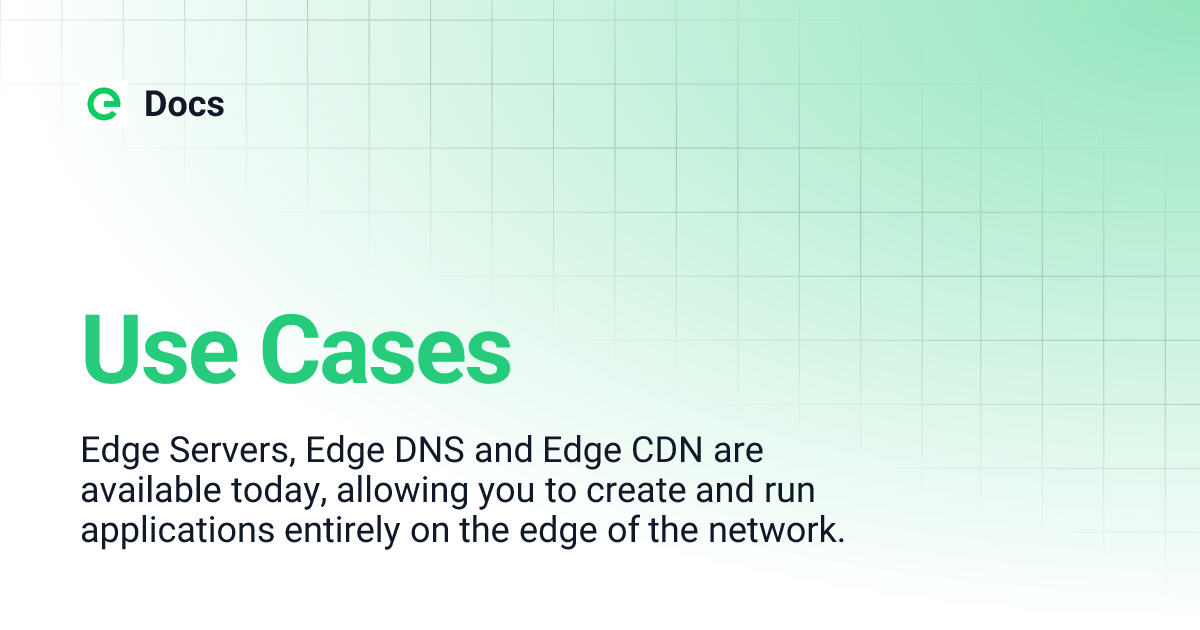 Docs

Use Cases

Edge Servers, Edge DNS and Edge CDN are available today, allowing you to create and run applications entirely on the edge of the network.